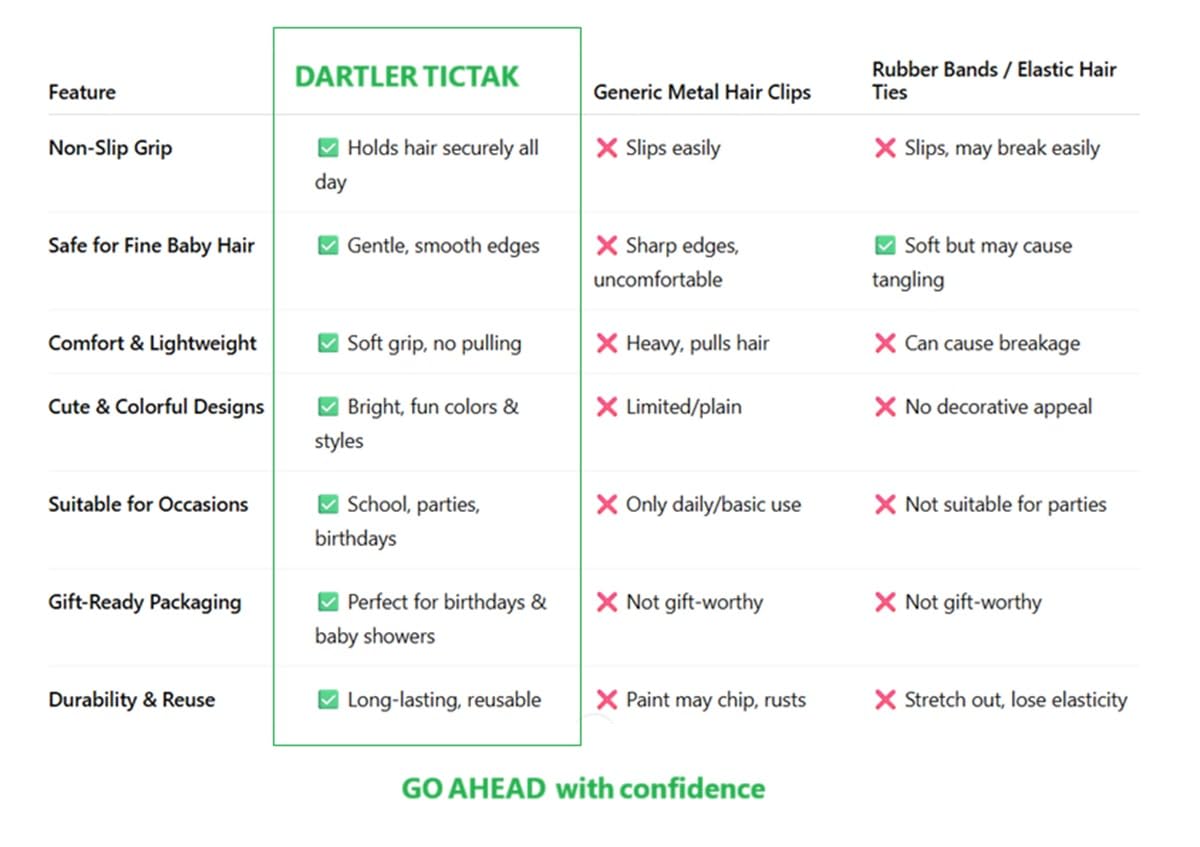 | Feature | DARTLER TICTAK | Generic Metal Hair Clips | Rubber Bands / Elastic Hair Ties |
|---|---|---|---|
| Non-Slip Grip | ✅ Holds hair securely all day | ❌ Slips easily | ❌ Slips, may break easily |
| Safe for Fine Baby Hair | ✅ Gentle, smooth edges | ❌ Sharp edges, uncomfortable | ✅ Soft but may cause tangling |
| Comfort & Lightweight | ✅ Soft grip, no pulling | ❌ Heavy, pulls hair | ❌ Can cause breakage |
| Cute & Colorful Designs | ✅ Bright, fun colors & styles | ❌ Limited/plain | ❌ No decorative appeal |
| Suitable for Occasions | ✅ School, parties, birthdays | ❌ Only daily/basic use | ❌ Not suitable for parties |
| Gift-Ready Packaging | ✅ Perfect for birthdays & baby showers | ❌ Not gift-worthy | ❌ Not gift-worthy |
| Durability & Reuse | ✅ Long-lasting, reusable | ❌ Paint may chip, rusts | ❌ Stretch out, lose elasticity |

GO AHEAD with confidence